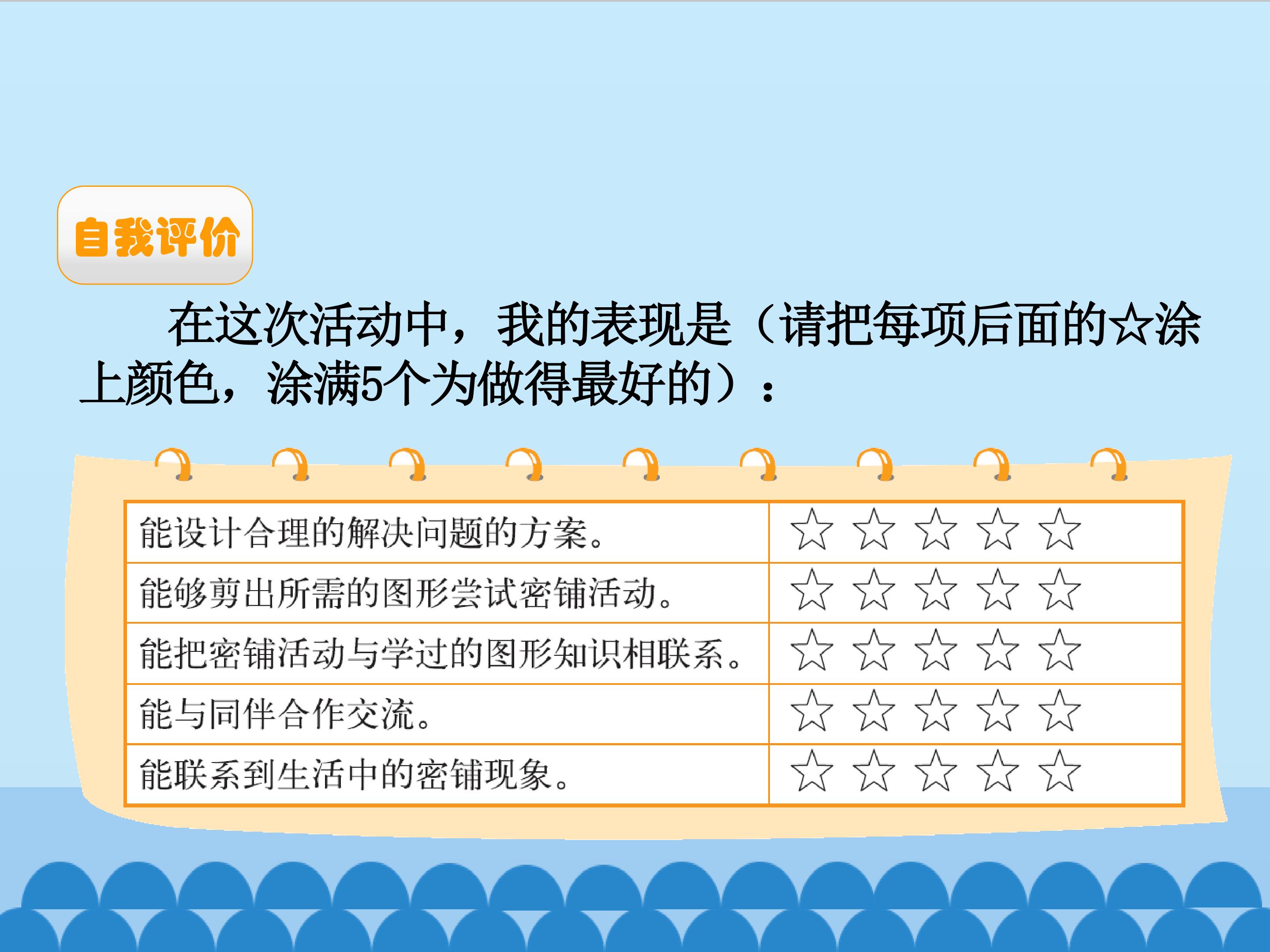 自我评价

在这次活动中，我的表现是（请把每项后面的☆涂上颜色，涂满5个为做得最好的）：

| 能设计合理的解决问题的方案。 | ☆ ☆ ☆ ☆ ☆ |
|---|---|
| 能够剪出所需的图形尝试密铺活动。 | ☆ ☆ ☆ ☆ ☆ |
| 能把密铺活动与学过的图形知识相联系。 | ☆ ☆ ☆ ☆ ☆ |
| 能与同伴合作交流。 | ☆ ☆ ☆ ☆ ☆ |
| 能联系到生活中的密铺现象。 | ☆ ☆ ☆ ☆ ☆ |